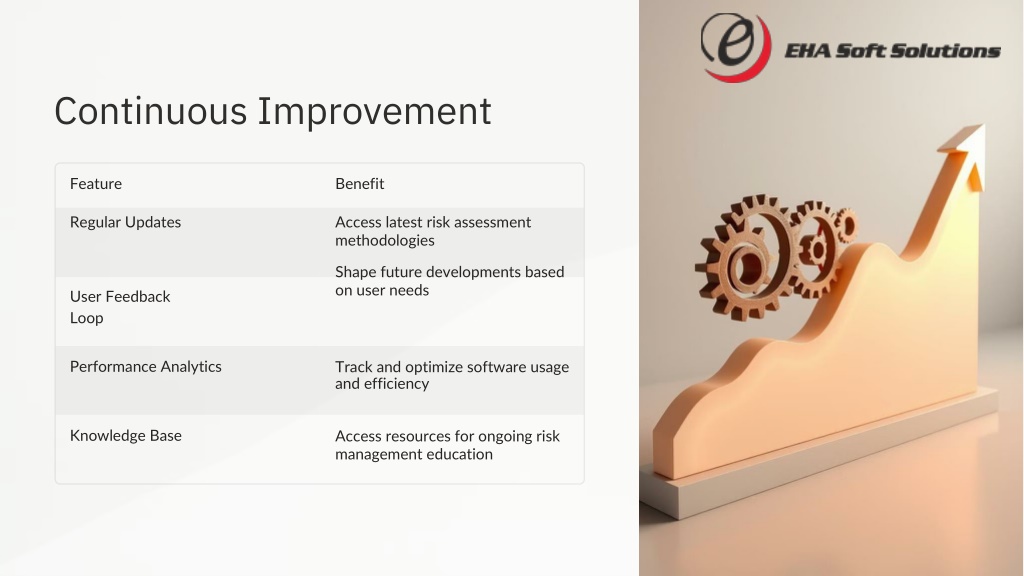 EHA Soft Solutions

Continuous Improvement

| Feature | Benefit |
|---|---|
| Regular Updates | Access latest risk assessment methodologies |
| User Feedback Loop | Shape future developments based on user needs |
| Performance Analytics | Track and optimize software usage and efficiency |
| Knowledge Base | Access resources for ongoing risk management education |